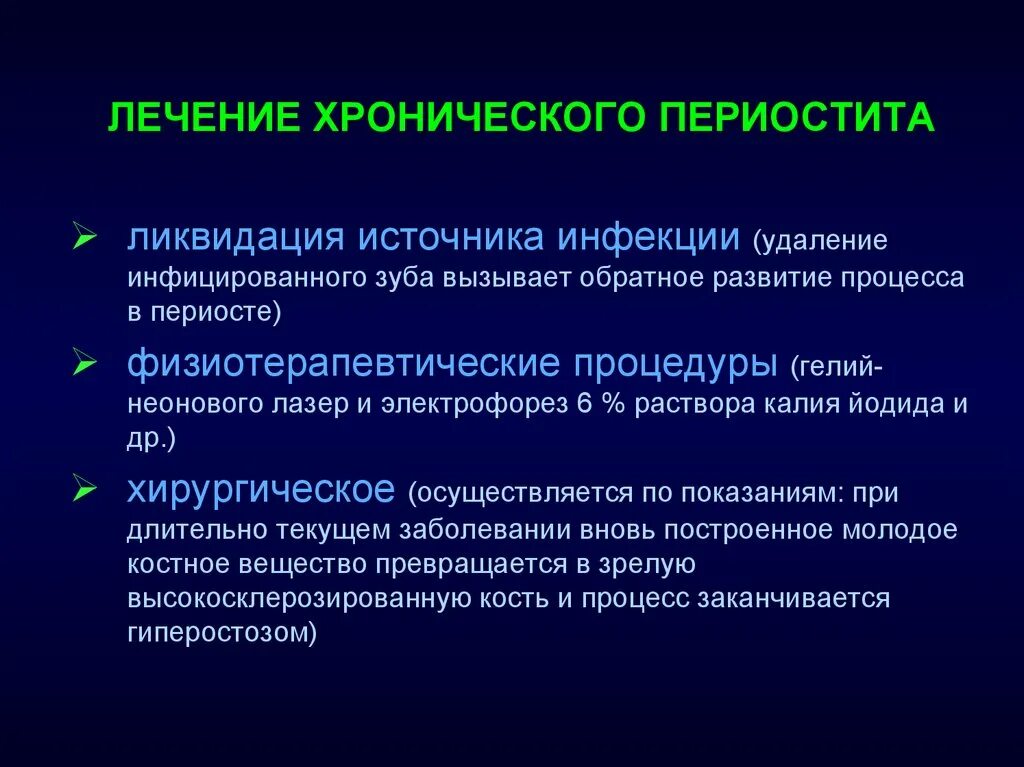 ЛЕЧЕНИЕ ХРОНИЧЕСКОГО ПЕРИОСТИТА

➢ ликвидация источника инфекции (удаление инфицированного зуба вызывает обратное развитие процесса в периосте)

➢ физиотерапевтические процедуры (гелий-неонового лазер и электрофорез 6 % раствора калия йодида и др.)

➢ хирургическое (осуществляется по показаниям: при длительно текущем заболевании вновь построенное молодое костное вещество превращается в зрелую высокосклерозированную кость и процесс заканчивается гиперостозом)